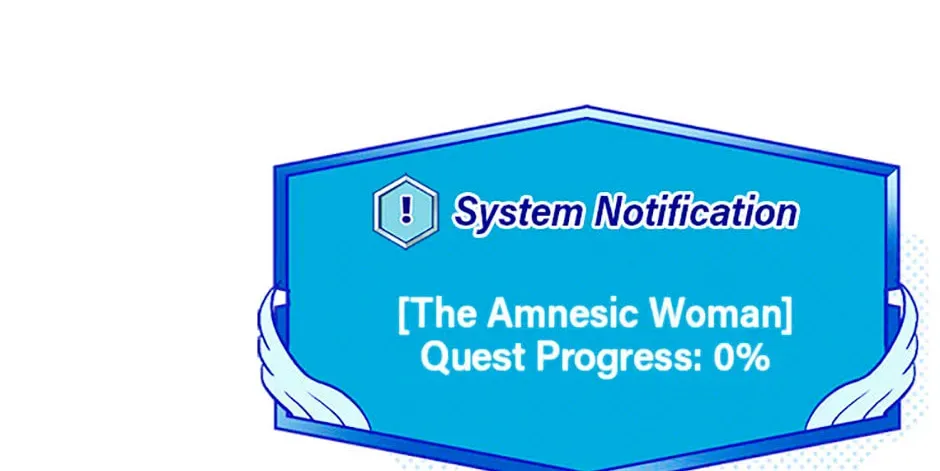 !

System Notification

[The Amnesic Woman]
Quest Progress: 0%